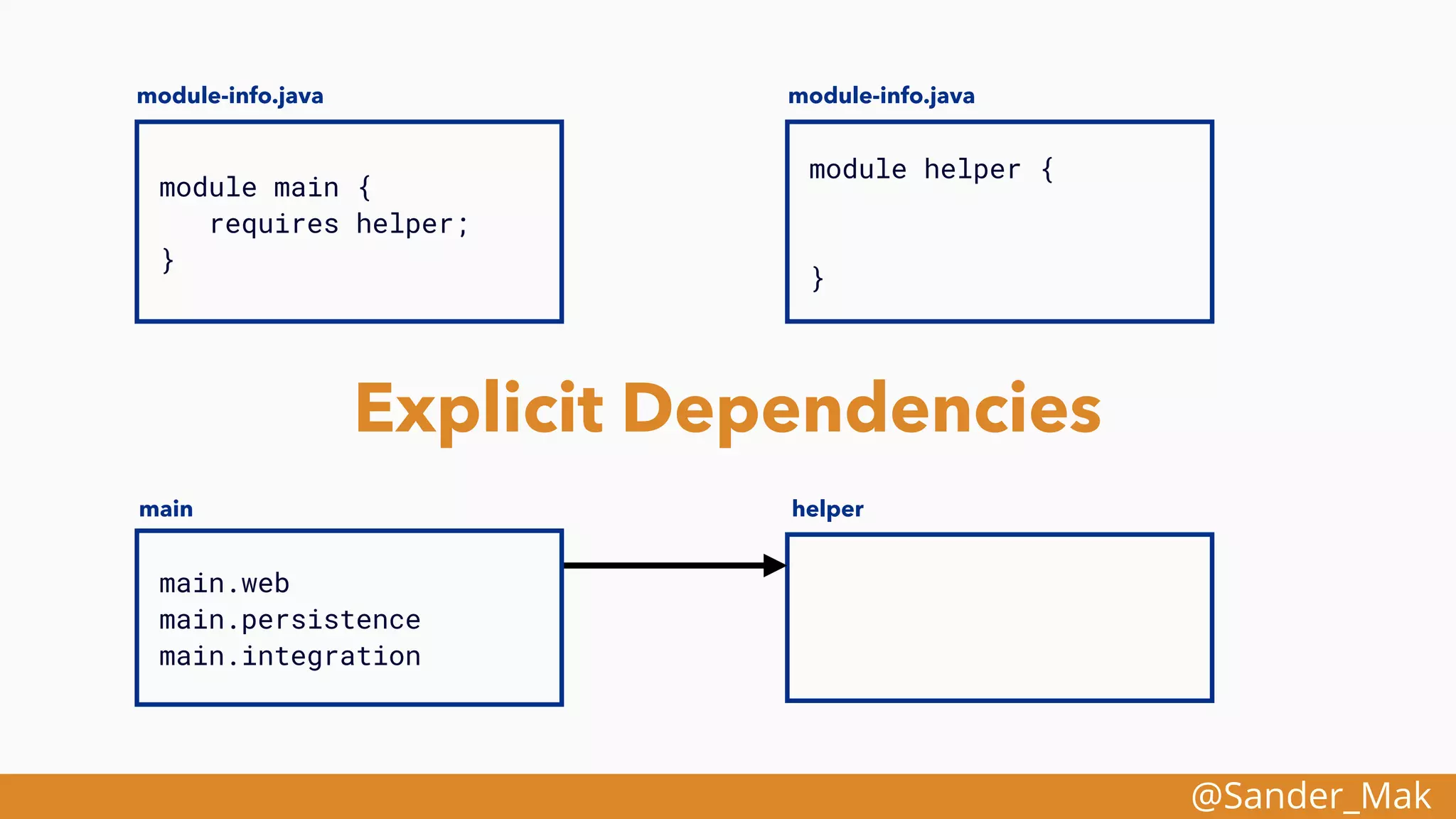 module-info.java

module main {
   requires helper;
}

module-info.java

module helper {

}

Explicit Dependencies

main

main.web
main.persistence
main.integration

helper

@Sander_Mak